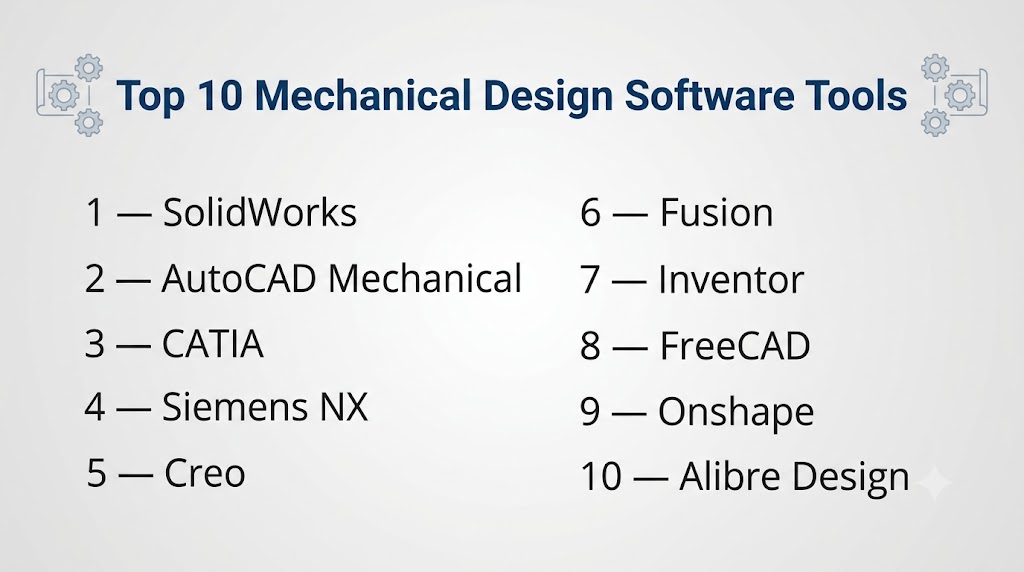 Top 10 Mechanical Design Software Tools

1 — SolidWorks

2 — AutoCAD Mechanical

3 — CATIA

4 — Siemens NX

5 — Creo

6 — Fusion

7 — Inventor

8 — FreeCAD

9 — Onshape

10 — Alibre Design